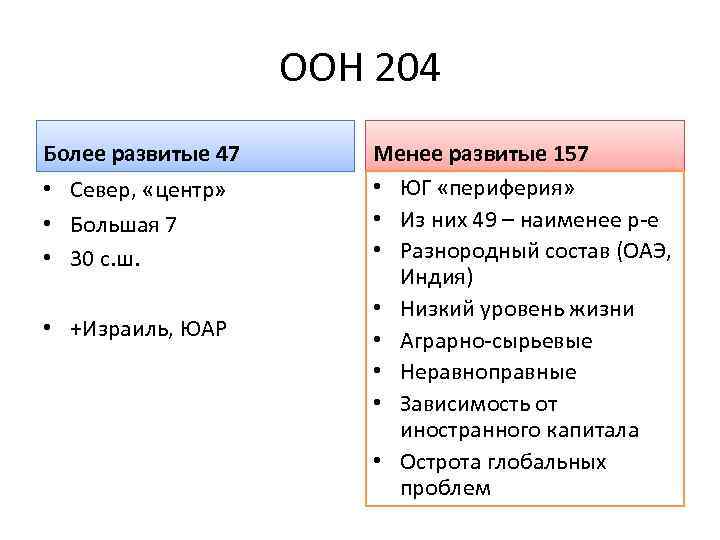 ООН 204

Более развитые 47

• Север, «центр»
• Большая 7
• 30 с.ш.

• +Израиль, ЮАР

Менее развитые 157

• ЮГ «периферия»
• Из них 49 – наименее р-е
• Разнородный состав (ОАЭ, Индия)
• Низкий уровень жизни
• Аграрно-сырьевые
• Неравноправные
• Зависимость от иностранного капитала
• Острота глобальных проблем